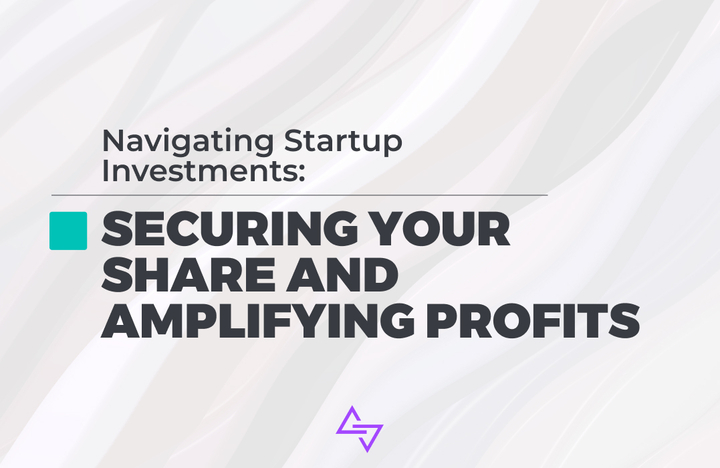 Navigating Startup Investments:

SECURING YOUR SHARE AND AMPLIFYING PROFITS